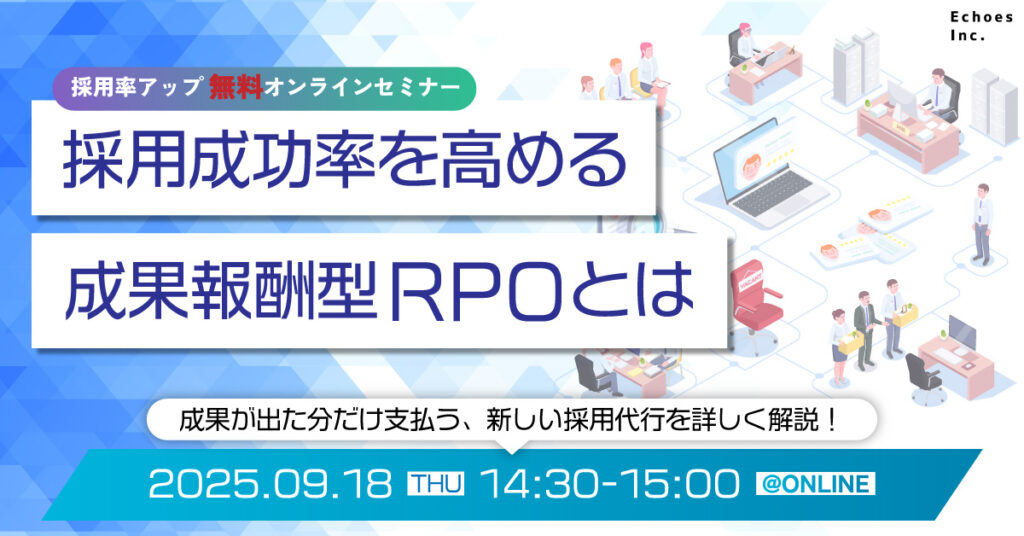 Echoes Inc.

採用率アップ 無料オンラインセミナー

採用成功率を高める

成果報酬型RPOとは

成果が出た分だけ支払う、新しい採用代行を詳しく解説！

2025.09.18 THU 14:30-15:00 @ONLINE